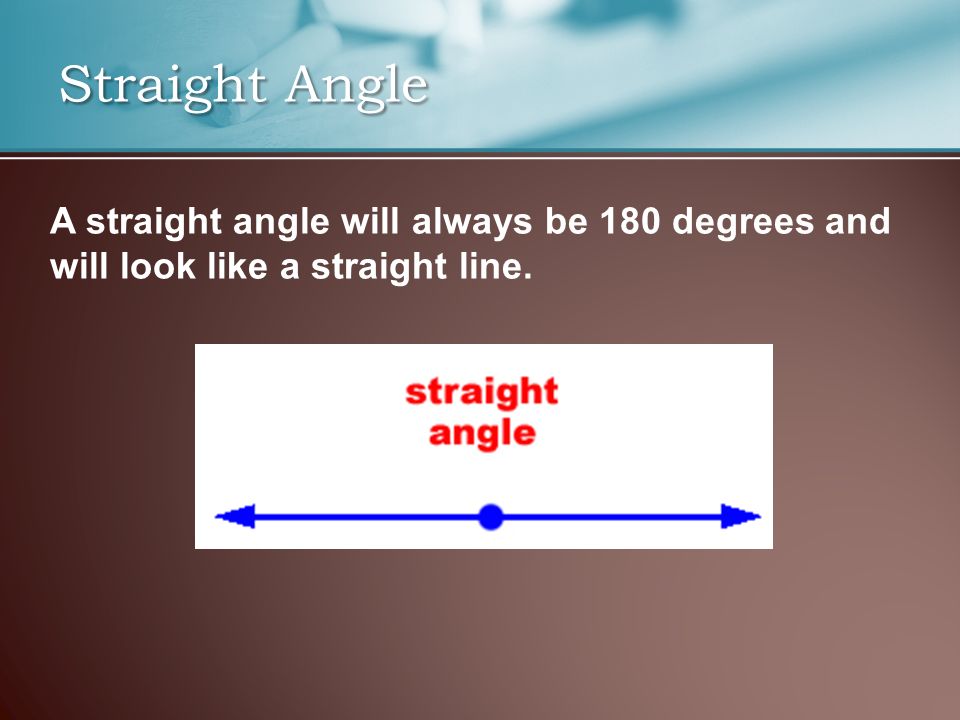 Straight Angle

A straight angle will always be 180 degrees and will look like a straight line.

straight angle